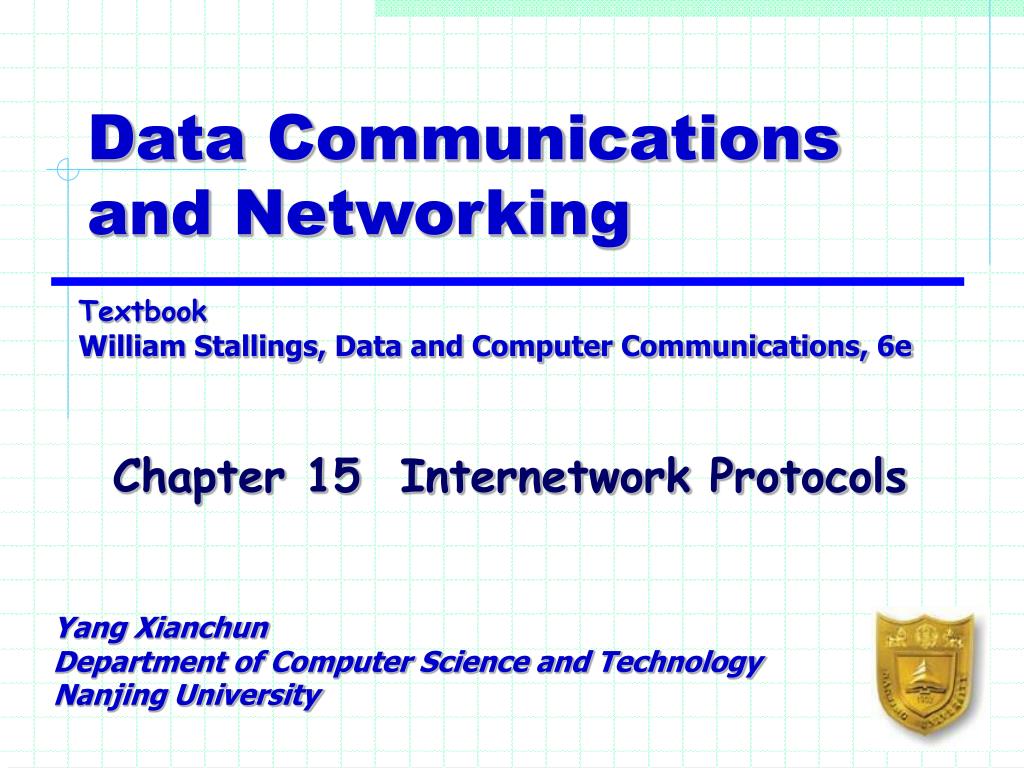 Data Communications and Networking

Textbook
William Stallings, Data and Computer Communications, 6e

Chapter 15 Internetwork Protocols

Yang Xianchun
Department of Computer Science and Technology
Nanjing University